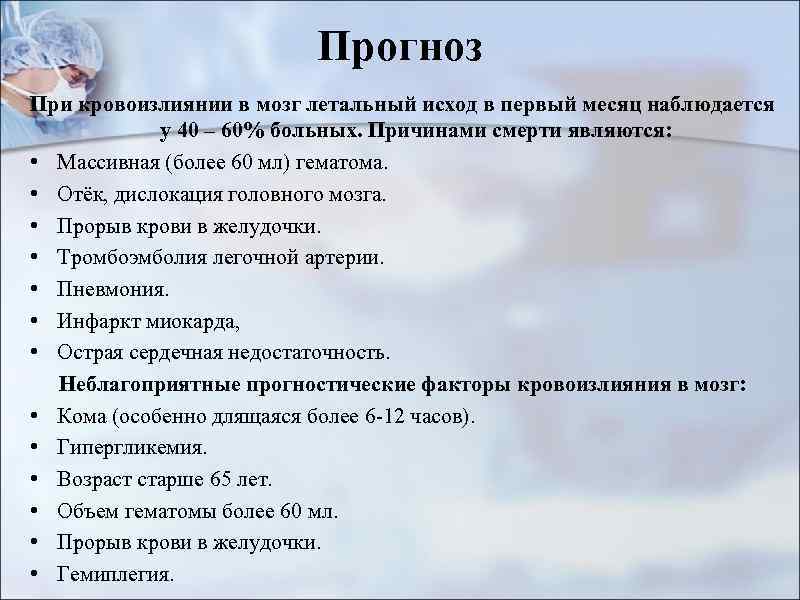 Прогноз

При кровоизлиянии в мозг летальный исход в первый месяц наблюдается у 40 – 60% больных. Причинами смерти являются:

• Массивная (более 60 мл) гематома.
• Отёк, дислокация головного мозга.
• Прорыв крови в желудочки.
• Тромбоэмболия легочной артерии.
• Пневмония.
• Инфаркт миокарда,
• Острая сердечная недостаточность.

Неблагоприятные прогностические факторы кровоизлияния в мозг:

• Кома (особенно длящаяся более 6-12 часов).
• Гипергликемия.
• Возраст старше 65 лет.
• Объем гематомы более 60 мл.
• Прорыв крови в желудочки.
• Гемиплегия.